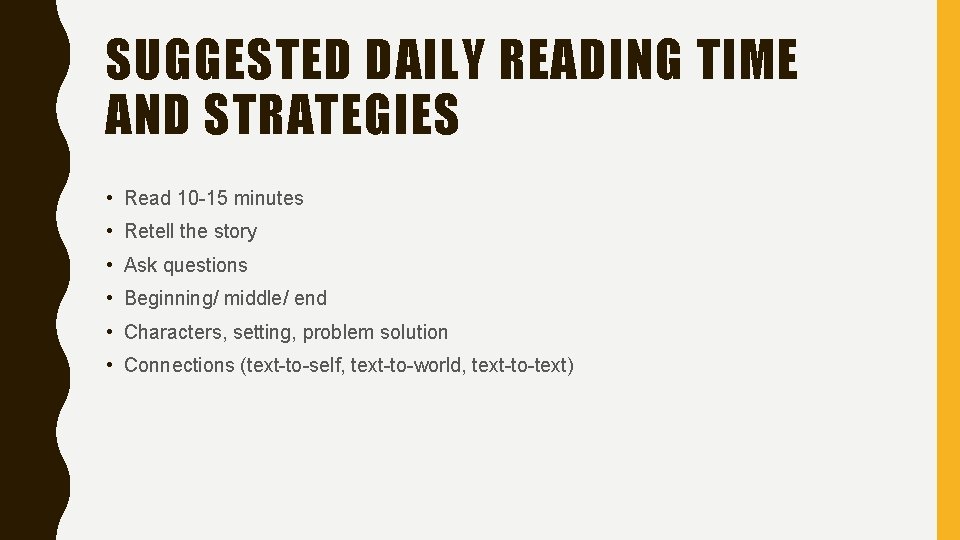 SUGGESTED DAILY READING TIME AND STRATEGIES

• Read 10-15 minutes
• Retell the story
• Ask questions
• Beginning/ middle/ end
• Characters, setting, problem solution
• Connections (text-to-self, text-to-world, text-to-text)